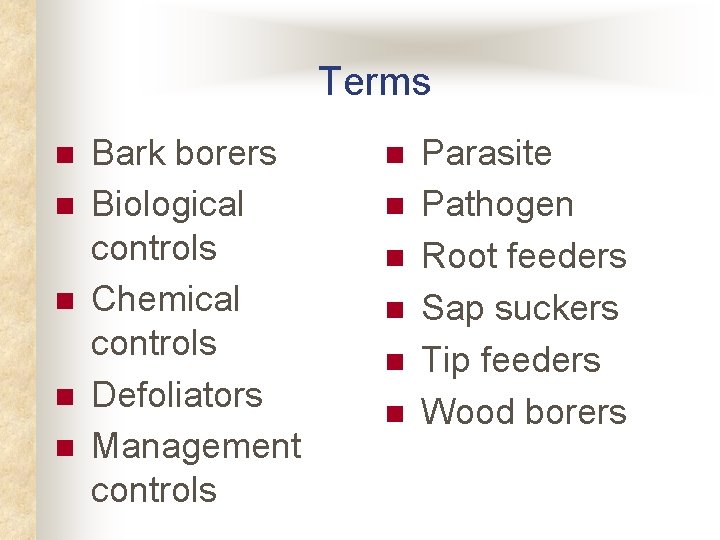 Terms

- Bark borers
- Biological controls
- Chemical controls
- Defoliators
- Management controls

- Parasite
- Pathogen
- Root feeders
- Sap suckers
- Tip feeders
- Wood borers